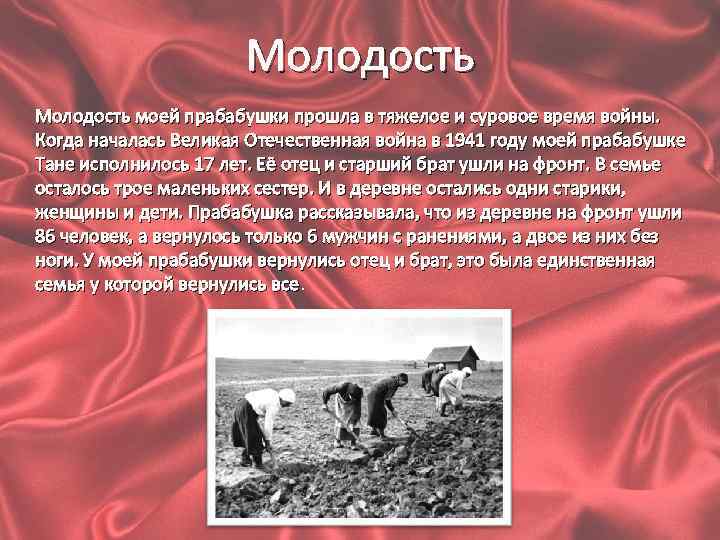 Молодость

Молодость моей прабабушки прошла в тяжелое и суровое время войны. Когда началась Великая Отечественная война в 1941 году моей прабабушке Тане исполнилось 17 лет. Её отец и старший брат ушли на фронт. В семье осталось трое маленьких сестер. И в деревне остались одни старики, женщины и дети. Прабабушка рассказывала, что из деревне на фронт ушли 86 человек, а вернулось только 6 мужчин с ранениями, а двое из них без ноги. У моей прабабушки вернулись отец и брат, это была единственная семья у которой вернулись все.